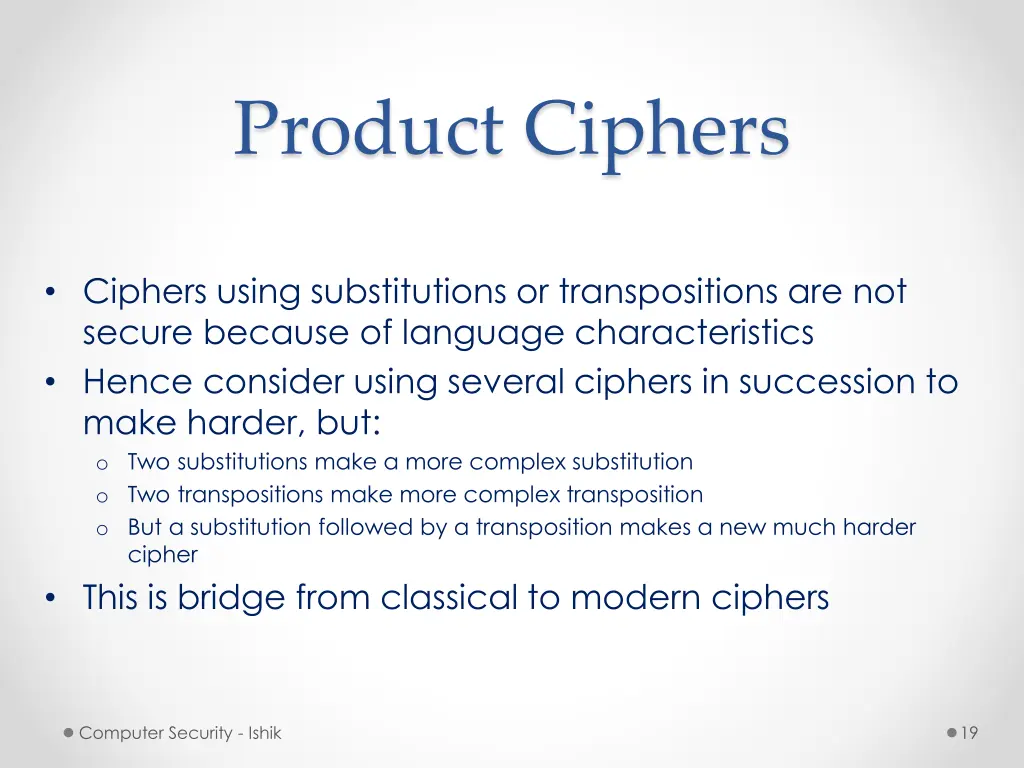 Product Ciphers

• Ciphers using substitutions or transpositions are not secure because of language characteristics
• Hence consider using several ciphers in succession to make harder, but:
  o Two substitutions make a more complex substitution
  o Two transpositions make more complex transposition
  o But a substitution followed by a transposition makes a new much harder cipher
• This is bridge from classical to modern ciphers

Computer Security - Ishik

19